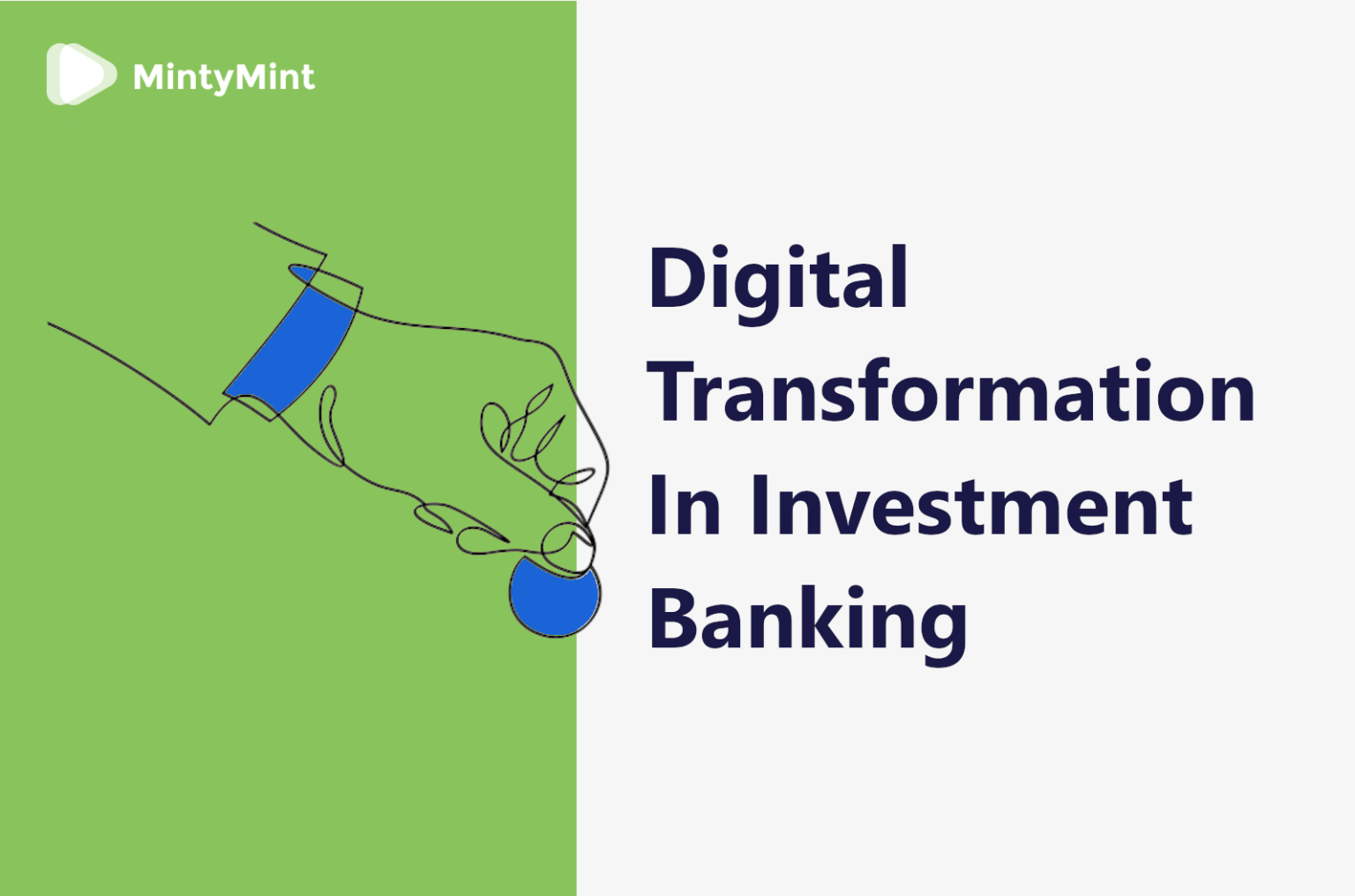 MintyMint

Digital Transformation In Investment Banking